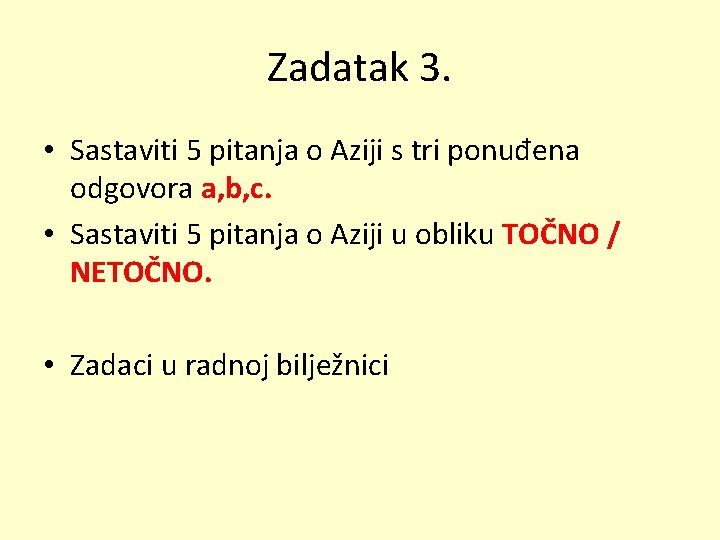 Zadatak 3.

• Sastaviti 5 pitanja o Aziji s tri ponuđena odgovora a,b,c.
• Sastaviti 5 pitanja o Aziji u obliku TOČNO / NETOČNO.

• Zadaci u radnoj bilježnici